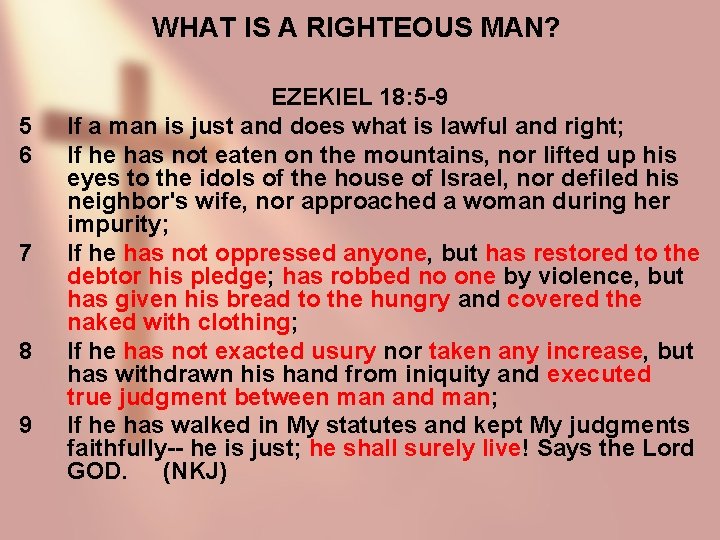 WHAT IS A RIGHTEOUS MAN?

EZEKIEL 18:5-9

5 If a man is just and does what is lawful and right;

6 If he has not eaten on the mountains, nor lifted up his eyes to the idols of the house of Israel, nor defiled his neighbor's wife, nor approached a woman during her impurity;

7 If he has not oppressed anyone, but has restored to the debtor his pledge; has robbed no one by violence, but has given his bread to the hungry and covered the naked with clothing;

8 If he has not exacted usury nor taken any increase, but has withdrawn his hand from iniquity and executed true judgment between man and man;

9 If he has walked in My statutes and kept My judgments faithfully-- he is just; he shall surely live! Says the Lord GOD. (NKJ)